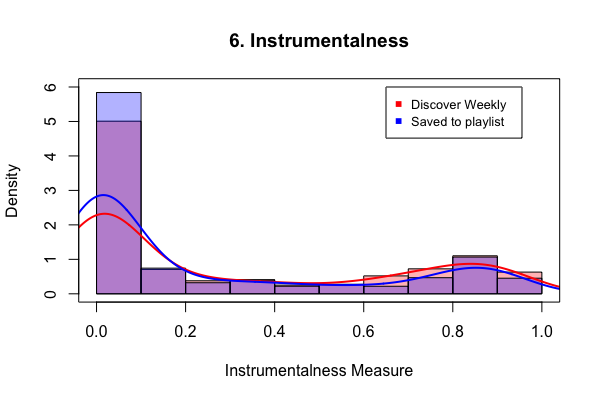 6. Instrumentalness

Discover Weekly
Saved to playlist

Density

6
5
4
3
2
1
0

0.0
0.2
0.4
0.6
0.8
1.0

Instrumentalness Measure